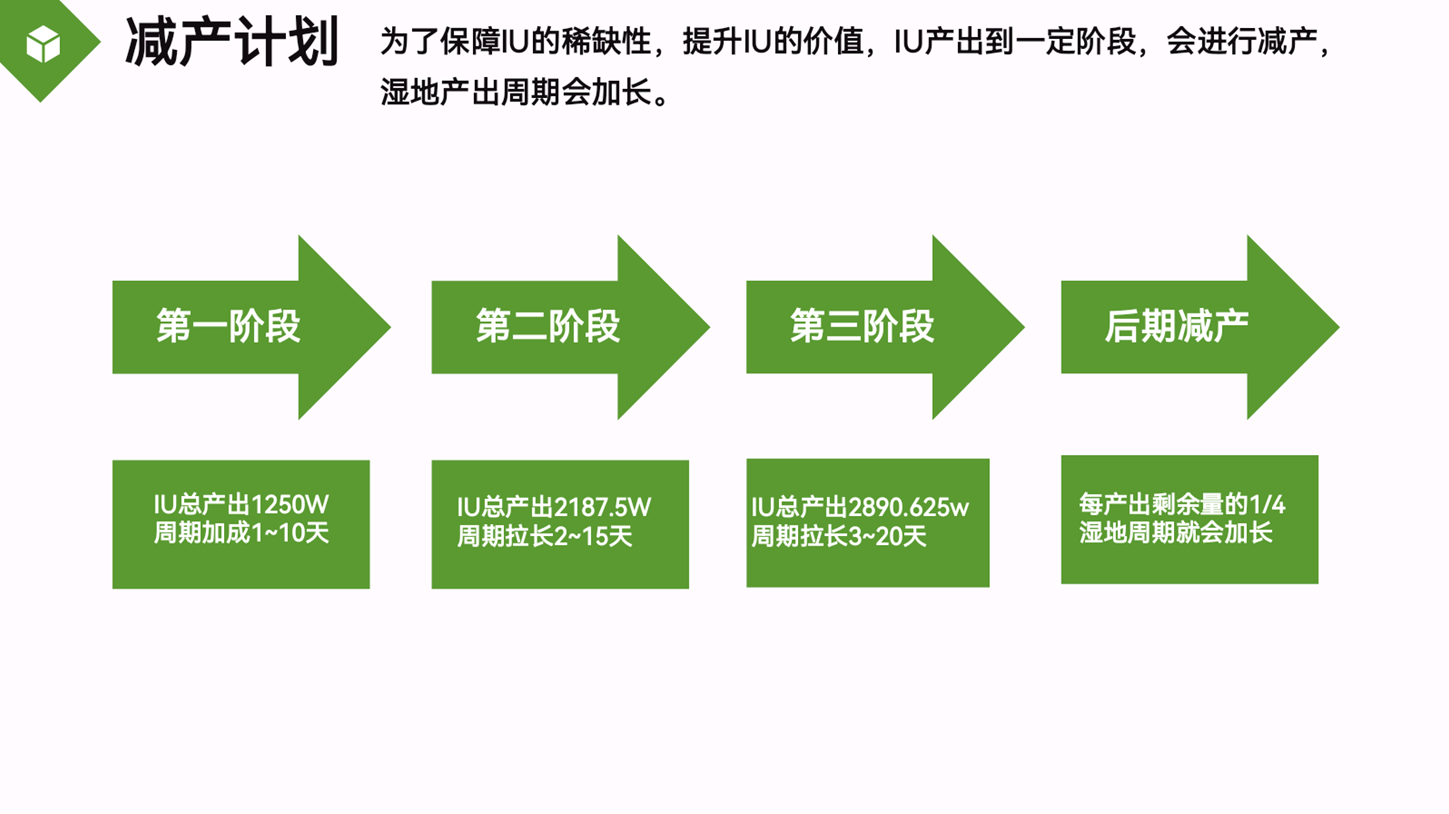 减产计划

为了保障IU的稀缺性，提升IU的价值，IU产出到一定阶段，会进行减产，湿地产出周期会加长。

第一阶段

第二阶段

第三阶段

后期减产

IU总产出1250W
周期加成1~10天

IU总产出2187.5W
周期拉长2~15天

IU总产出2890.625w
周期拉长3~20天

每产出剩余量的1/4
湿地周期就会加长